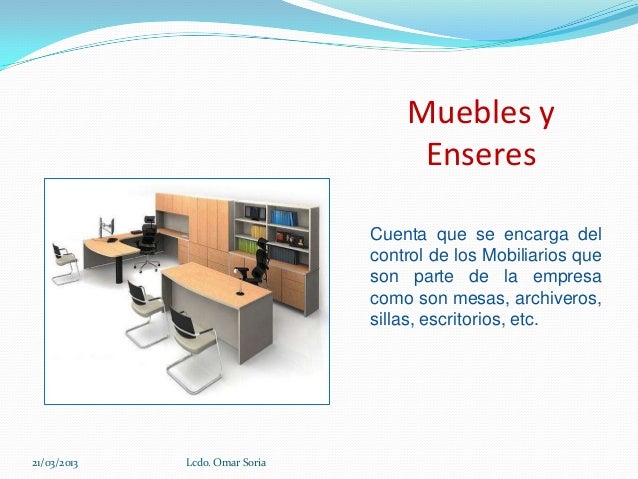 Muebles y Enseres

Cuenta que se encarga del control de los Mobiliarios que son parte de la empresa como son mesas, archiveros, sillas, escritorios, etc.

21/03/2013

Lcdo. Omar Soria